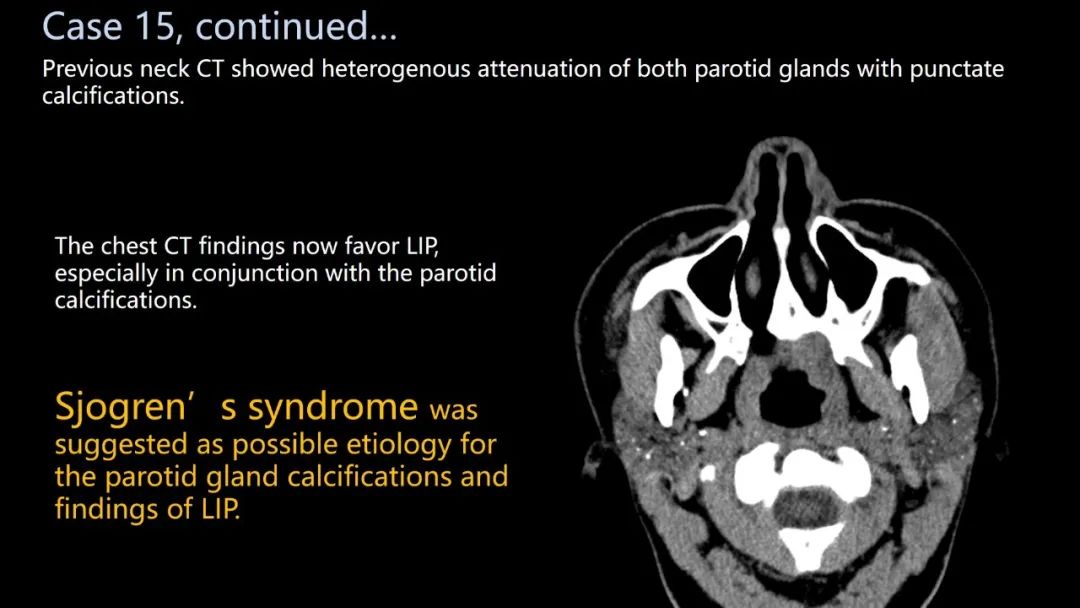 Case 15, continued...

Previous neck CT showed heterogenous attenuation of both parotid glands with punctate calcifications.

The chest CT findings now favor LIP, especially in conjunction with the parotid calcifications.

Sjogren’s syndrome was suggested as possible etiology for the parotid gland calcifications and findings of LIP.